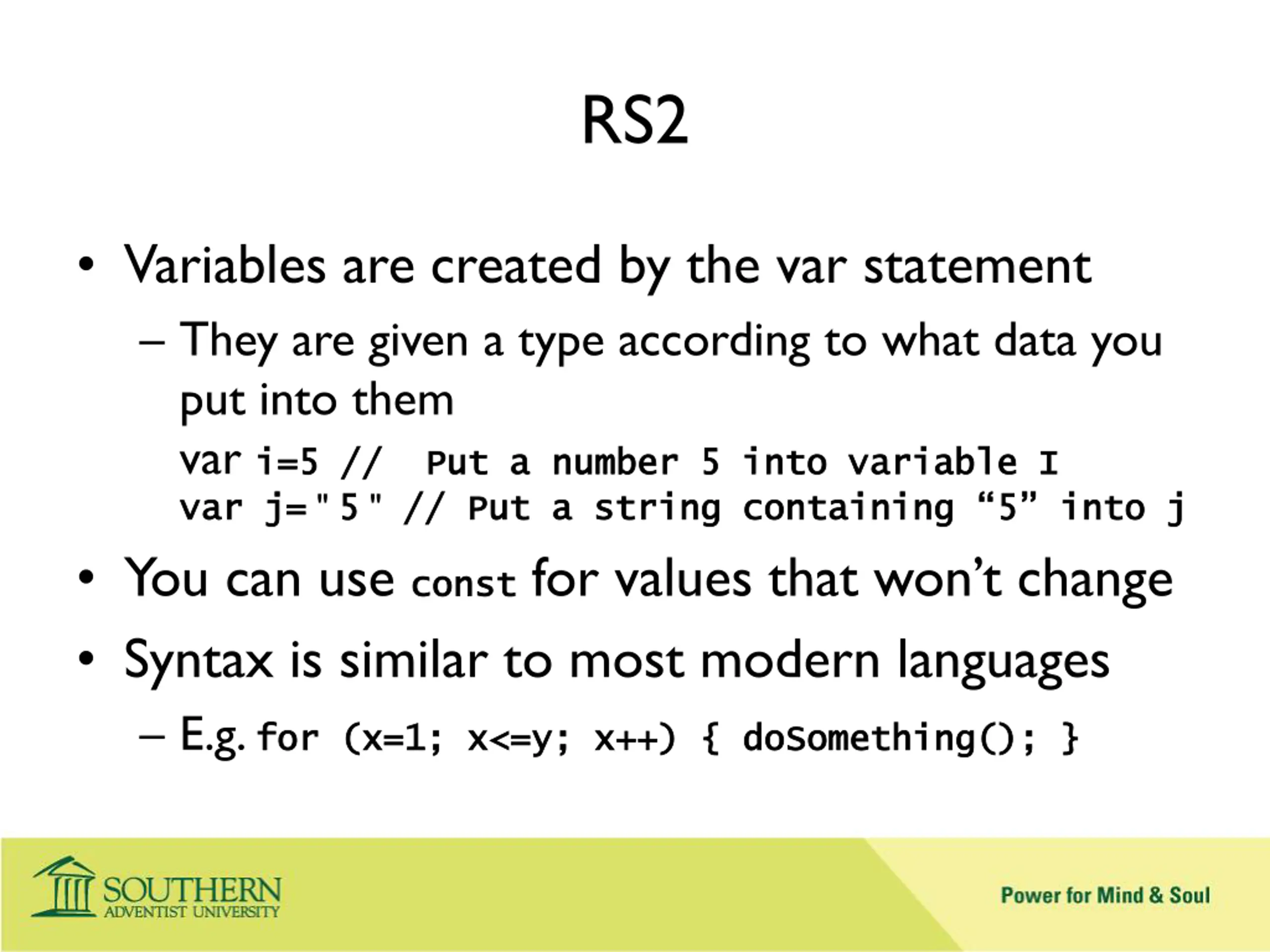 RS2

• Variables are created by the var statement

– They are given a type according to what data you put into them

var i=5 //  Put a number 5 into variable I
var j="5" // Put a string containing “5” into j

• You can use const for values that won’t change

• Syntax is similar to most modern languages

– E.g. for (x=1; x<=y; x++) { doSomething(); }

SOUTHERN
ADVENTIST UNIVERSITY

Power for Mind & Soul